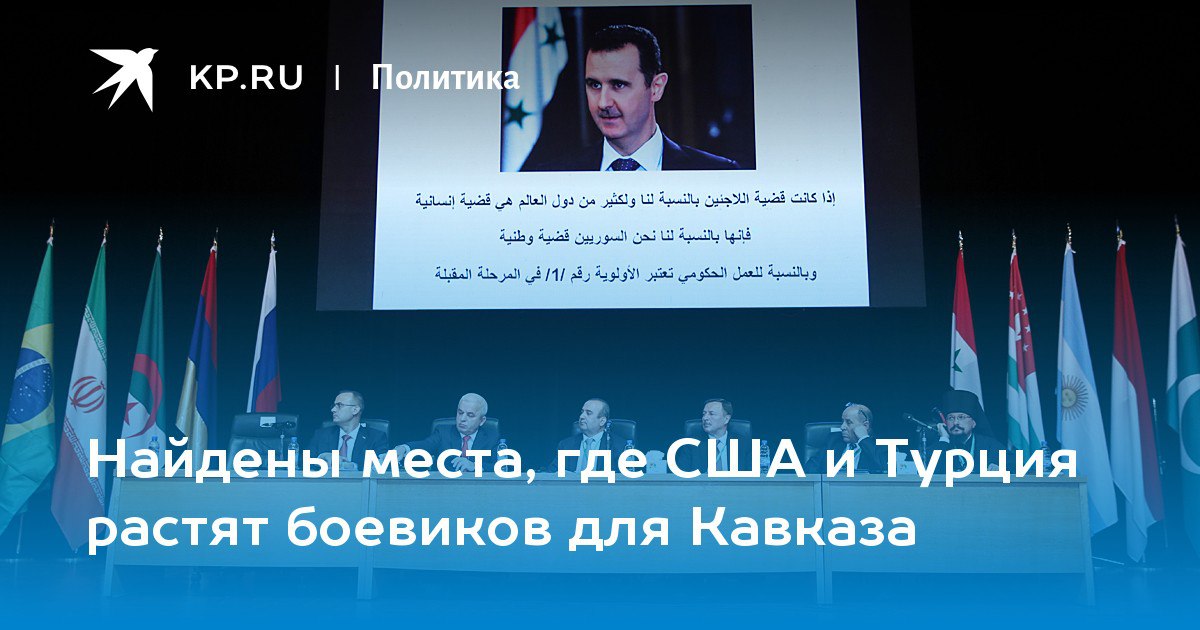 KP.RU | Политика

إذا كانت قضية اللاجئين بالنسبة لنا ولكثير من دول العالم هي قضية إنسانية

فإنها بالنسبة لنا نحن السوريين قضية وطنية

وبالنسبة للعمل الحكومي تعتبر الأولوية رقم /1/ في المرحلة المقبلة

Найдены места, где США и Турция растят боевиков для Кавказа